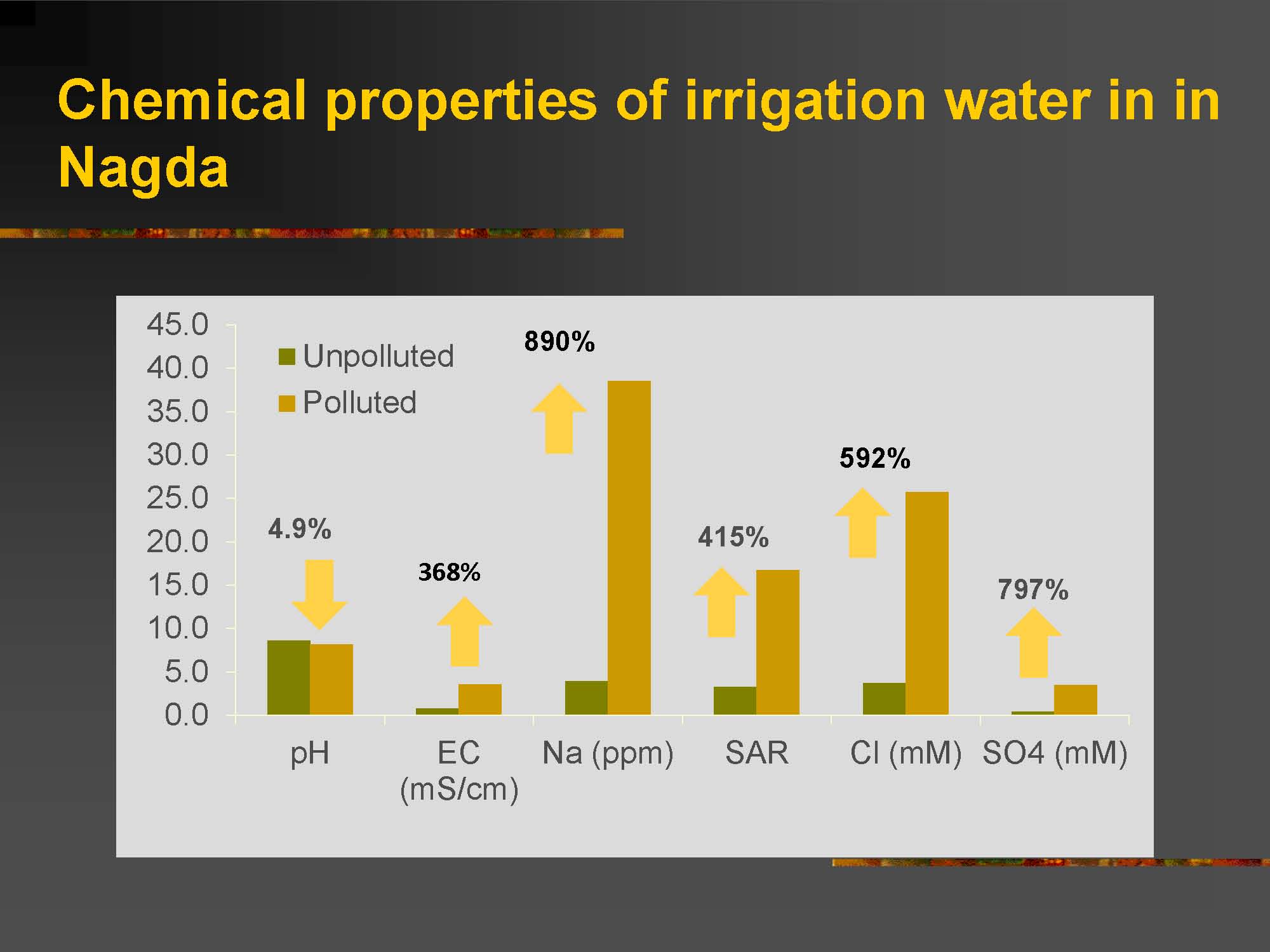 Chemical properties of irrigation water in in Nagda

45.0
40.0
35.0
30.0
25.0
20.0
15.0
10.0
5.0
0.0

Unpolluted
Polluted

4.9%
368%
890%
415%
592%
797%

pH
EC (mS/cm)
Na (ppm)
SAR
Cl (mM)
SO4 (mM)